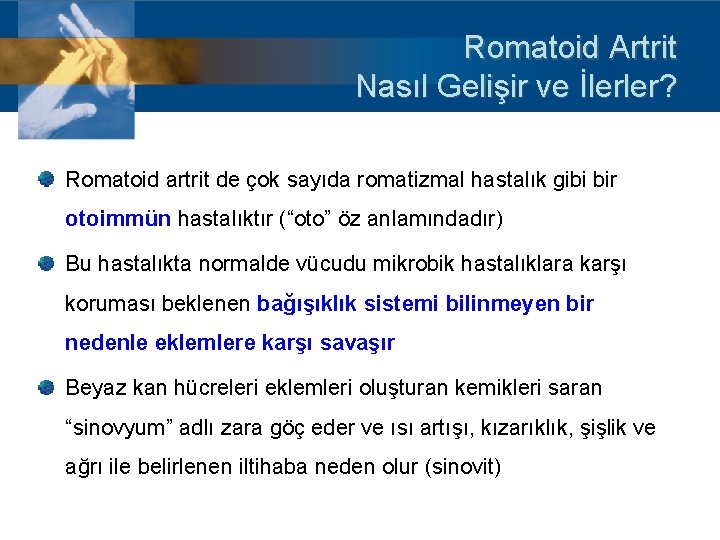 Romatoid Artrit
Nasıl Gelişir ve İlerler?

Romatoid artrit de çok sayıda romatizmal hastalık gibi bir otoimmün hastalıktır (“oto” öz anlamındadır)

Bu hastalıkta normalde vücudu mikrobik hastalıklara karşı koruması beklenen bağışıklık sistemi bilinmeyen bir nedenle eklemlere karşı savaşır

Beyaz kan hücreleri eklemleri oluşturan kemikleri saran “sinovyum” adlı zara göç eder ve ısı artışı, kızarıklık, şişlik ve ağrı ile belirlenen iltihaba neden olur (sinovit)